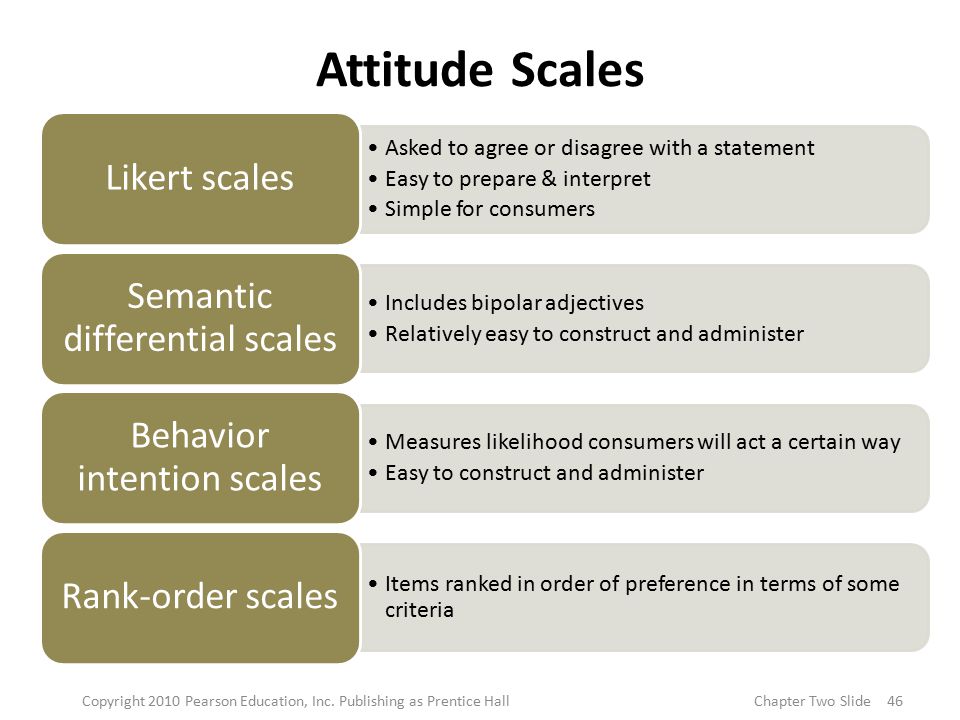 Attitude Scales

Likert scales

• Asked to agree or disagree with a statement
• Easy to prepare & interpret
• Simple for consumers

Semantic differential scales

• Includes bipolar adjectives
• Relatively easy to construct and administer

Behavior intention scales

• Measures likelihood consumers will act a certain way
• Easy to construct and administer

Rank-order scales

• Items ranked in order of preference in terms of some criteria

Copyright 2010 Pearson Education, Inc. Publishing as Prentice Hall

Chapter Two Slide 46